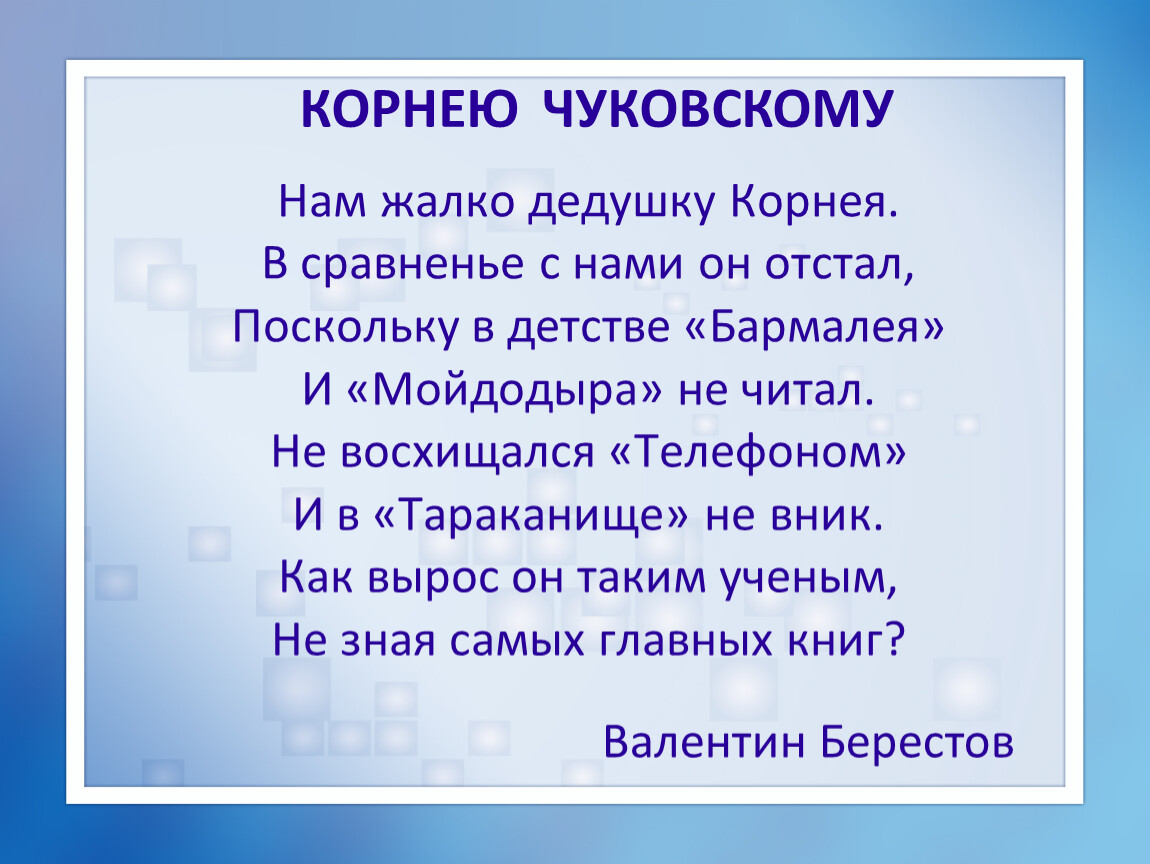 КОРНЕЮ ЧУКОВСКОМУ

Нам жалко дедушку Корнея.
В сравненье с нами он отстал,
Поскольку в детстве «Бармалея»
И «Мойдодыра» не читал.
Не восхищался «Телефоном»
И в «Тараканище» не вник.
Как вырос он таким ученым,
Не зная самых главных книг?

Валентин Берестов